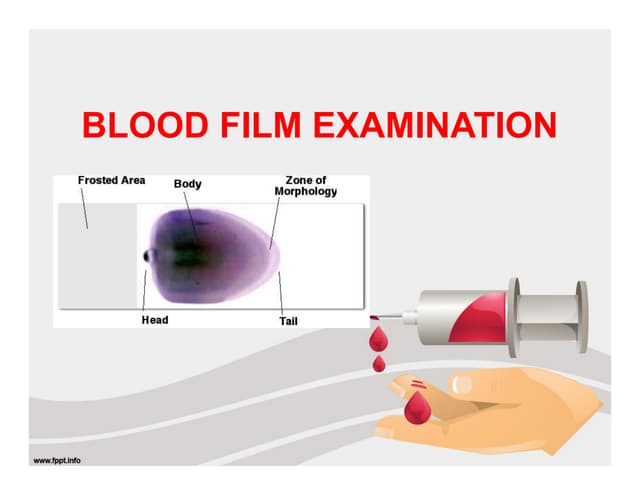 BLOOD FILM EXAMINATION

Frosted Area
Body
Zone of Morphology
Head
Tail

www.fppt.info